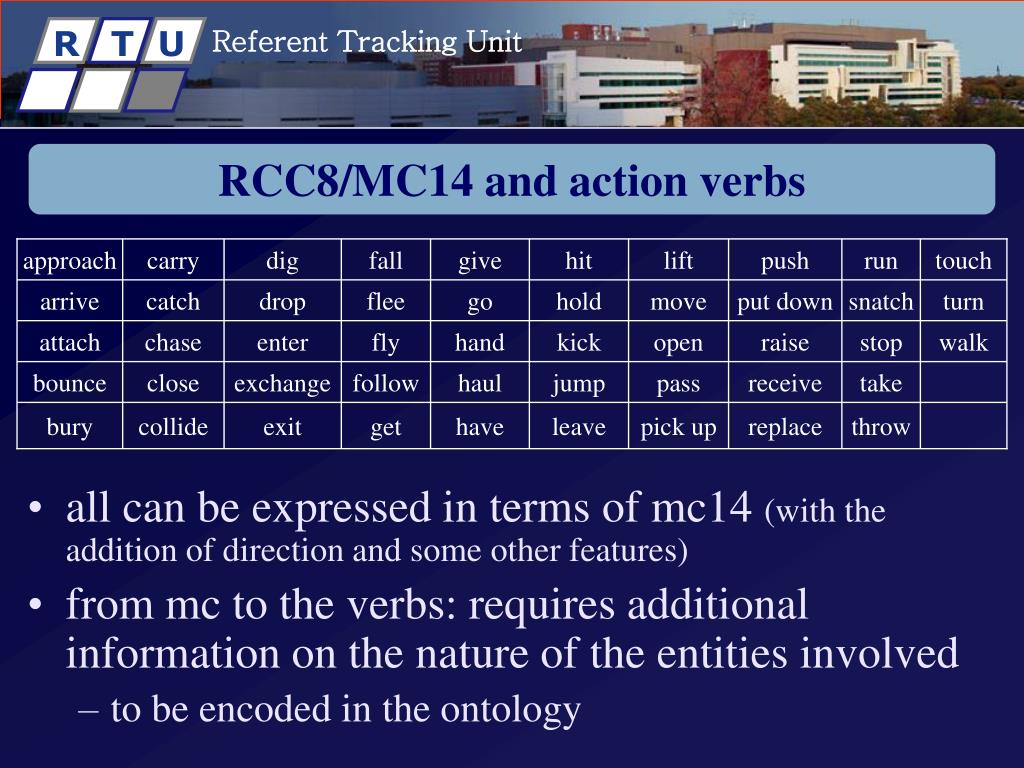 R T U Referent Tracking Unit

RCC8/MC14 and action verbs

| approach | carry | dig | fall | give | hit | lift | push | run | touch |
|---|---|---|---|---|---|---|---|---|---|
| arrive | catch | drop | flee | go | hold | move | put down | snatch | turn |
| attach | chase | enter | fly | hand | kick | open | raise | stop | walk |
| bounce | close | exchange | follow | haul | jump | pass | receive | take | |
| bury | collide | exit | get | have | leave | pick up | replace | throw | |

• all can be expressed in terms of mc14 (with the addition of direction and some other features)

• from mc to the verbs: requires additional information on the nature of the entities involved

– to be encoded in the ontology